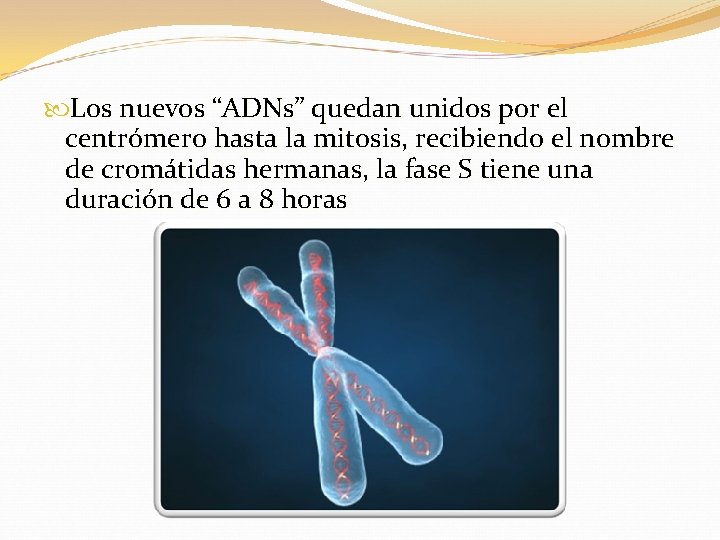 Los nuevos “ADNs” quedan unidos por el centrómero hasta la mitosis, recibiendo el nombre de cromátidas hermanas, la fase S tiene una duración de 6 a 8 horas